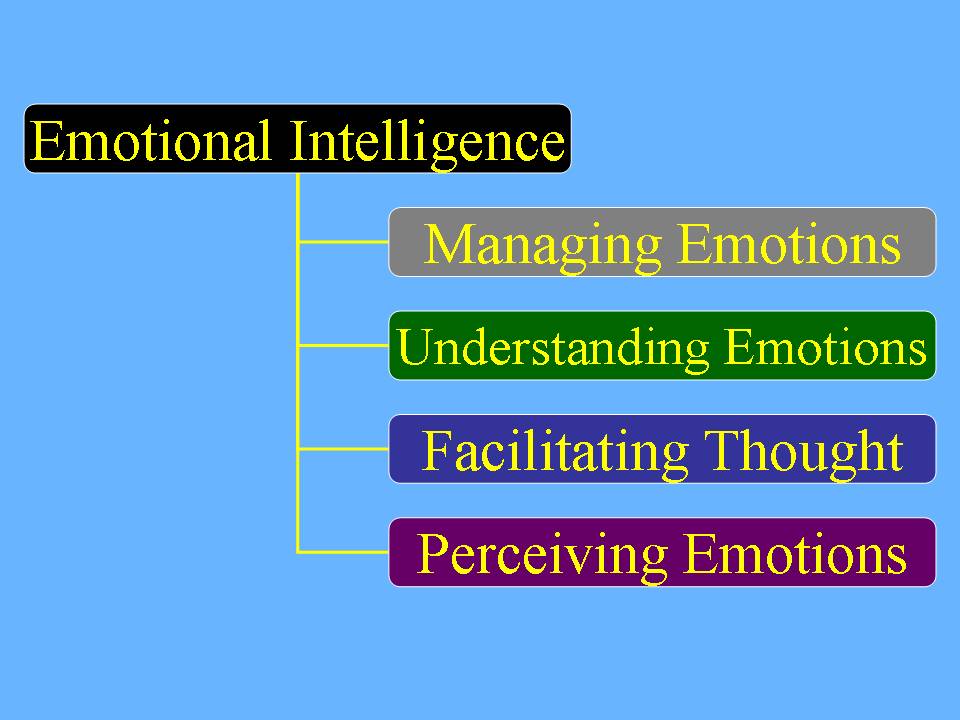 Emotional Intelligence

Managing Emotions

Understanding Emotions

Facilitating Thought

Perceiving Emotions